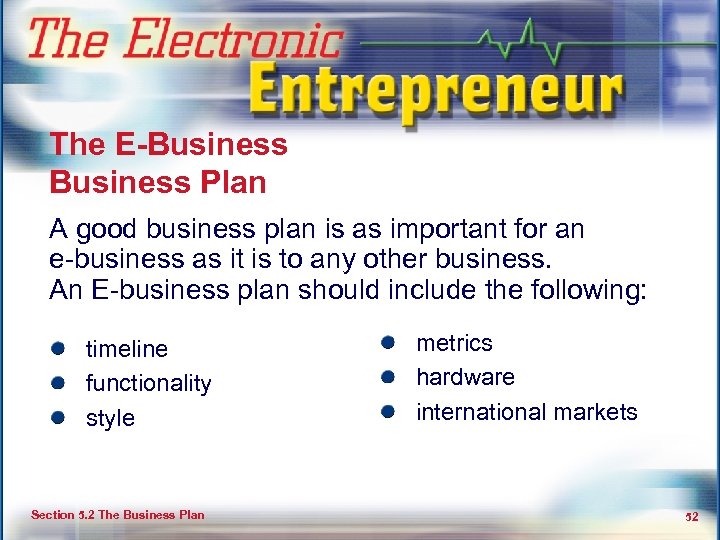 The Electronic Entrepreneur

The E-Business Business Plan

A good business plan is as important for an e-business as it is to any other business. An E-business plan should include the following:

- timeline
- functionality
- style

- metrics
- hardware
- international markets

Section 5.2 The Business Plan

52